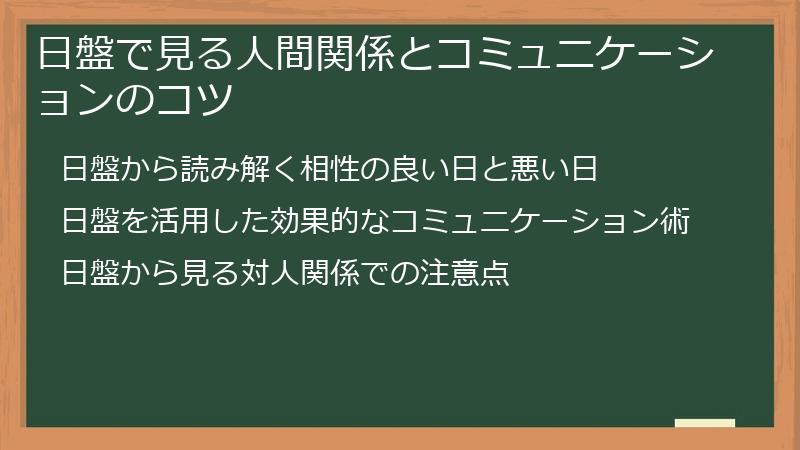 日盤で見る人間関係とコミュニケーションのコツ

日盤から読み解く相性の良い日と悪い日

日盤を活用した効果的なコミュニケーション術

日盤から見る対人関係での注意点